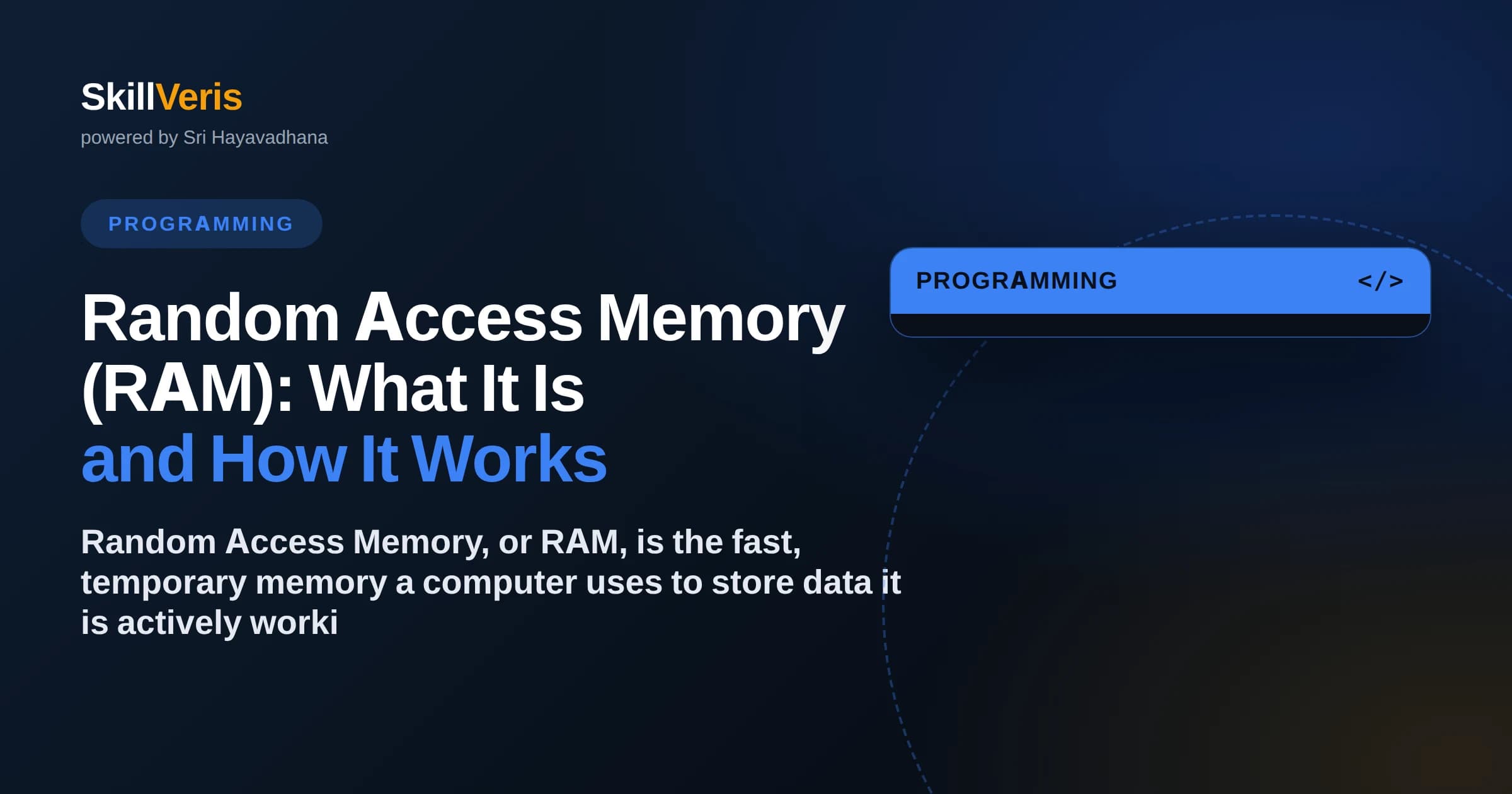 SkillVeris
powered by Sri Hayavadhana

PROGRAMMING

Random Access Memory (RAM): What It Is and How It Works

Random Access Memory, or RAM, is the fast, temporary memory a computer uses to store data it is actively worki

PROGRAMMING </>